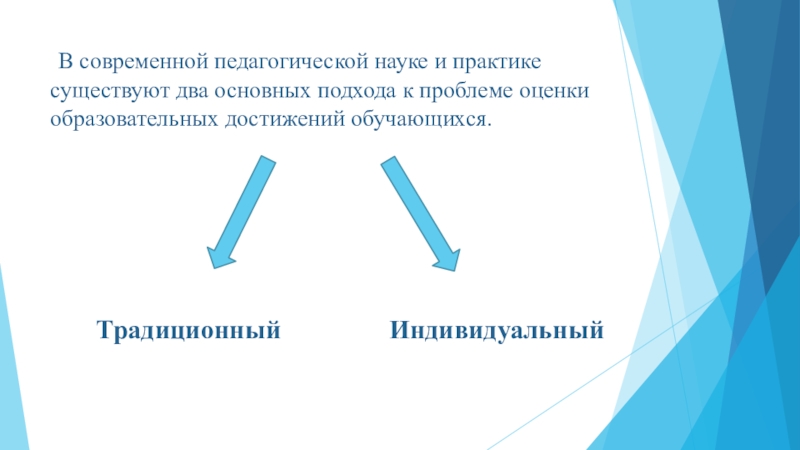 В современной педагогической науке и практике существуют два основных подхода к проблеме оценки образовательных достижений обучающихся.

Традиционный

Индивидуальный